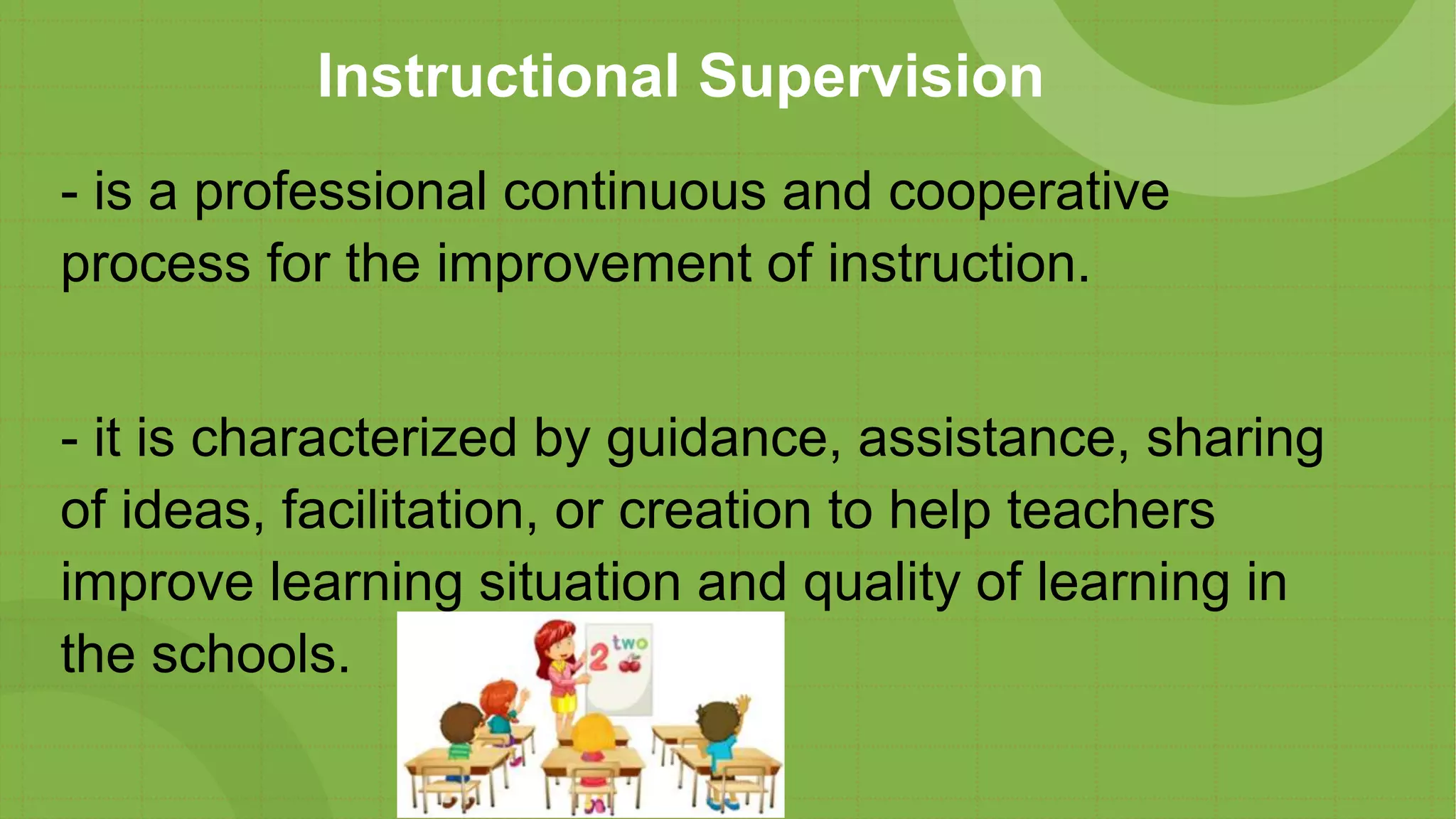 Instructional Supervision

- is a professional continuous and cooperative process for the improvement of instruction.

- it is characterized by guidance, assistance, sharing of ideas, facilitation, or creation to help teachers improve learning situation and quality of learning in the schools.

2 two